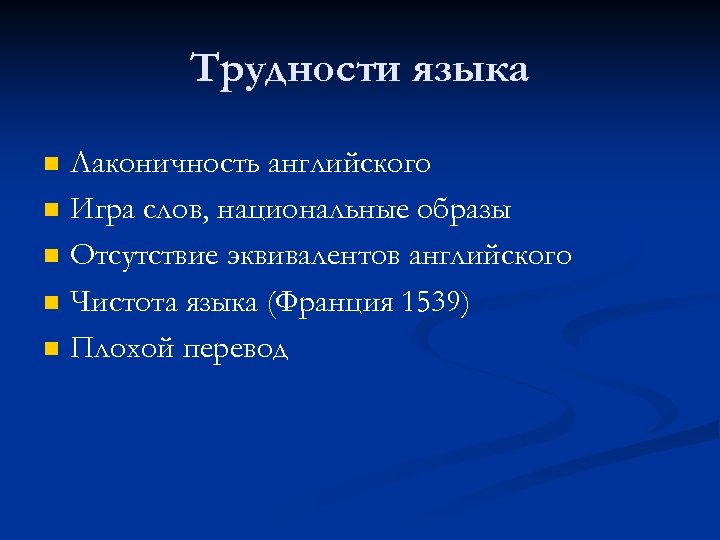 Трудности языка

- Лаконичность английского
- Игра слов, национальные образы
- Отсутствие эквивалентов английского
- Чистота языка (Франция 1539)
- Плохой перевод